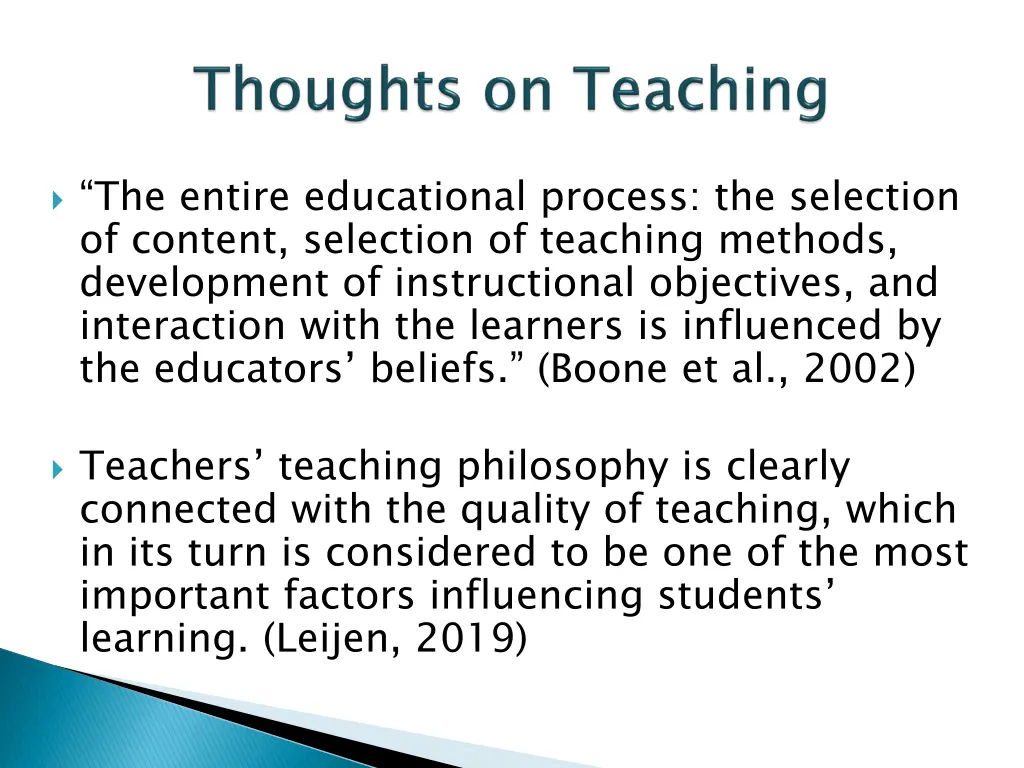 Thoughts on Teaching

“The entire educational process: the selection of content, selection of teaching methods, development of instructional objectives, and interaction with the learners is influenced by the educators’ beliefs.” (Boone et al., 2002)

Teachers’ teaching philosophy is clearly connected with the quality of teaching, which in its turn is considered to be one of the most important factors influencing students’ learning. (Leijen, 2019)